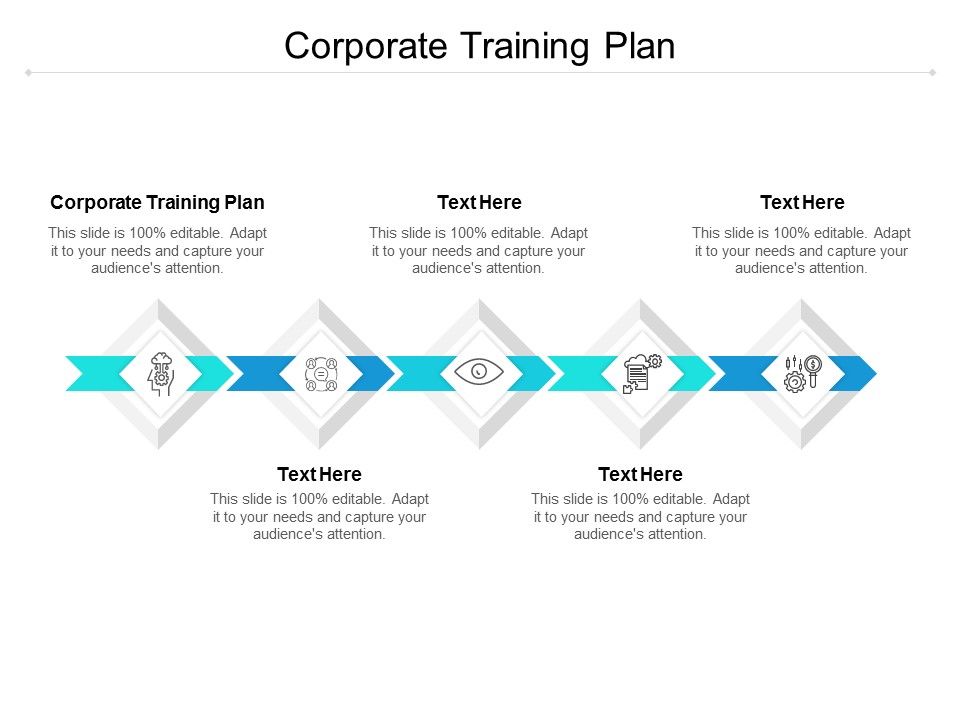 Corporate Training Plan

Corporate Training Plan
This slide is 100% editable. Adapt it to your needs and capture your audience's attention.

Text Here
This slide is 100% editable. Adapt it to your needs and capture your audience's attention.

Text Here
This slide is 100% editable. Adapt it to your needs and capture your audience's attention.

Text Here
This slide is 100% editable. Adapt it to your needs and capture your audience's attention.

Text Here
This slide is 100% editable. Adapt it to your needs and capture your audience's attention.